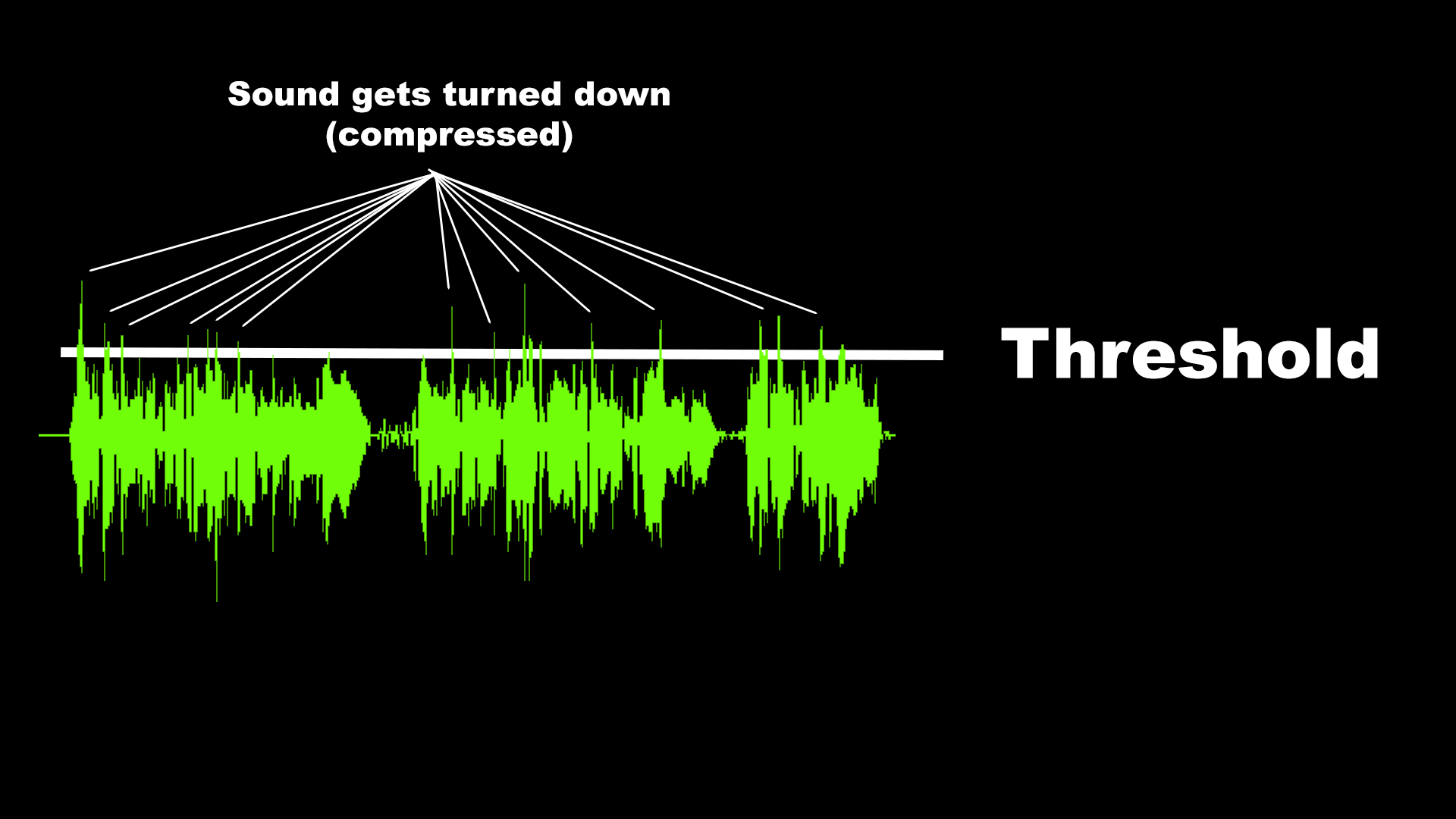 Sound gets turned down (compressed)

Threshold